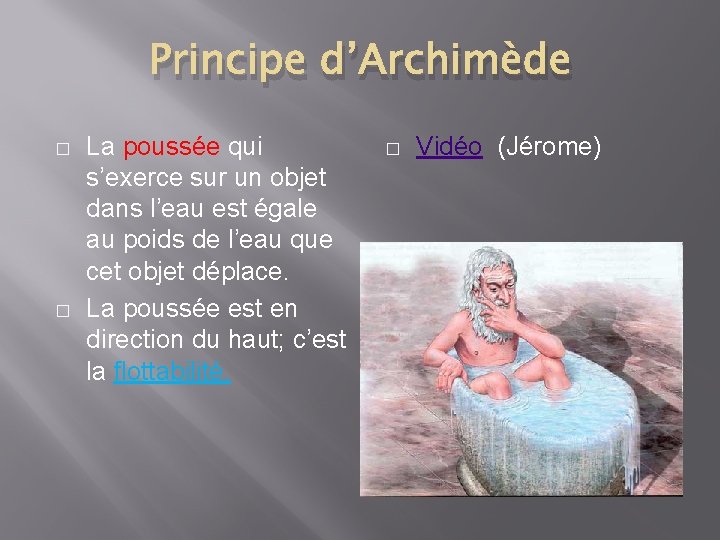 Principe d'Archimède

□ La poussée qui s'exerce sur un objet dans l'eau est égale au poids de l'eau que cet objet déplace.

□ La poussée est en direction du haut; c'est la flottabilité.

□ Vidéo (Jérome)